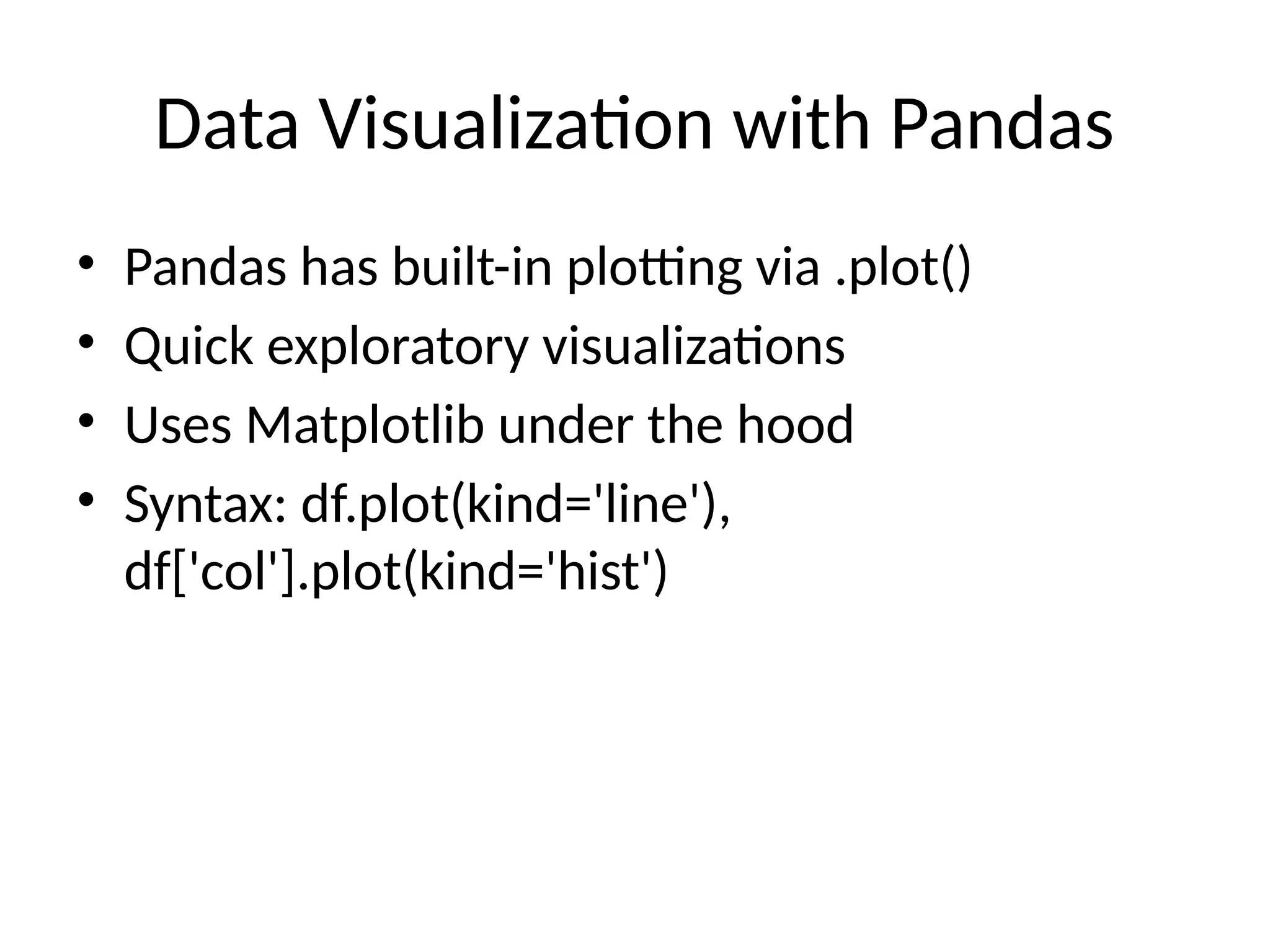 Data Visualization with Pandas

• Pandas has built-in plotting via .plot()
• Quick exploratory visualizations
• Uses Matplotlib under the hood
• Syntax: df.plot(kind='line'), df['col'].plot(kind='hist')